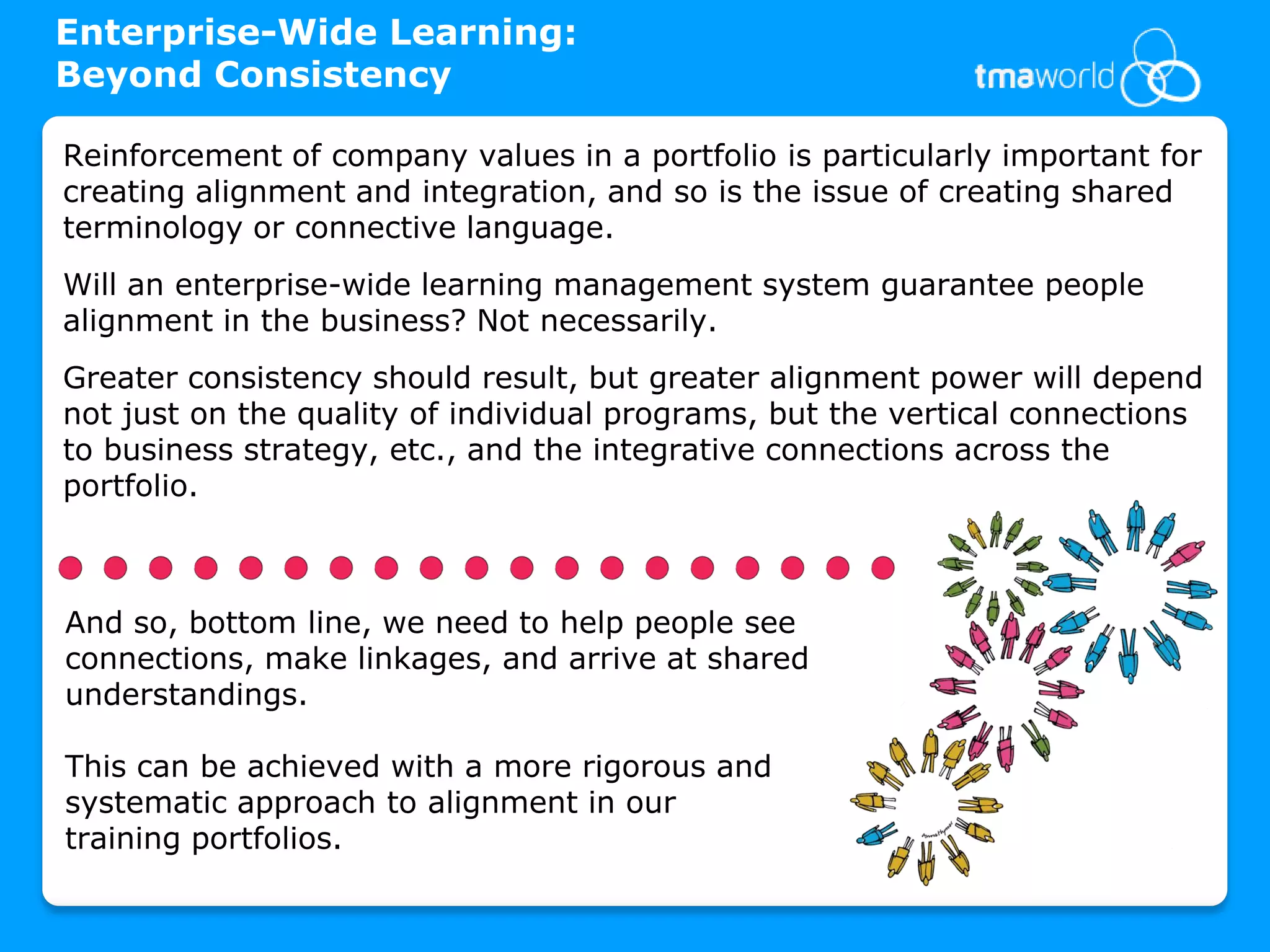 Enterprise-Wide Learning:
Beyond Consistency

tmaworld

Reinforcement of company values in a portfolio is particularly important for creating alignment and integration, and so is the issue of creating shared terminology or connective language.

Will an enterprise-wide learning management system guarantee people alignment in the business? Not necessarily.

Greater consistency should result, but greater alignment power will depend not just on the quality of individual programs, but the vertical connections to business strategy, etc., and the integrative connections across the portfolio.

And so, bottom line, we need to help people see connections, make linkages, and arrive at shared understandings.

This can be achieved with a more rigorous and systematic approach to alignment in our training portfolios.